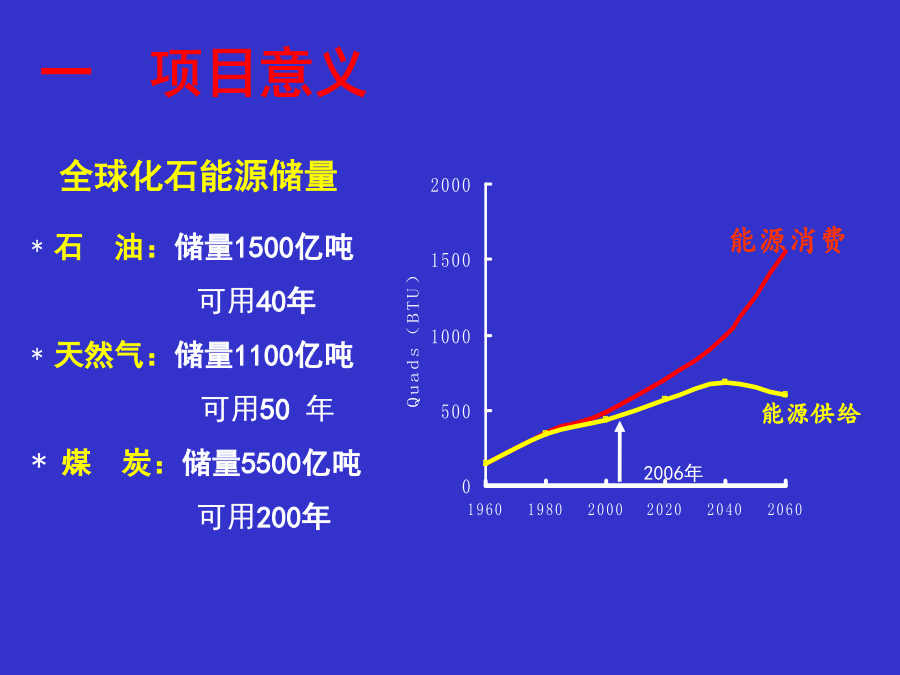 一　项目意义

全球化石能源储量

＊石　油：储量1500亿吨
可用40年

＊天然气：储量1100亿吨
可用50 年

＊煤　炭：储量5500亿吨
可用200年

2000
1500
1000
500
0
Quads（BTU）
1960 1980 2000 2020 2040 2060
能源消费
能源供给
2006年